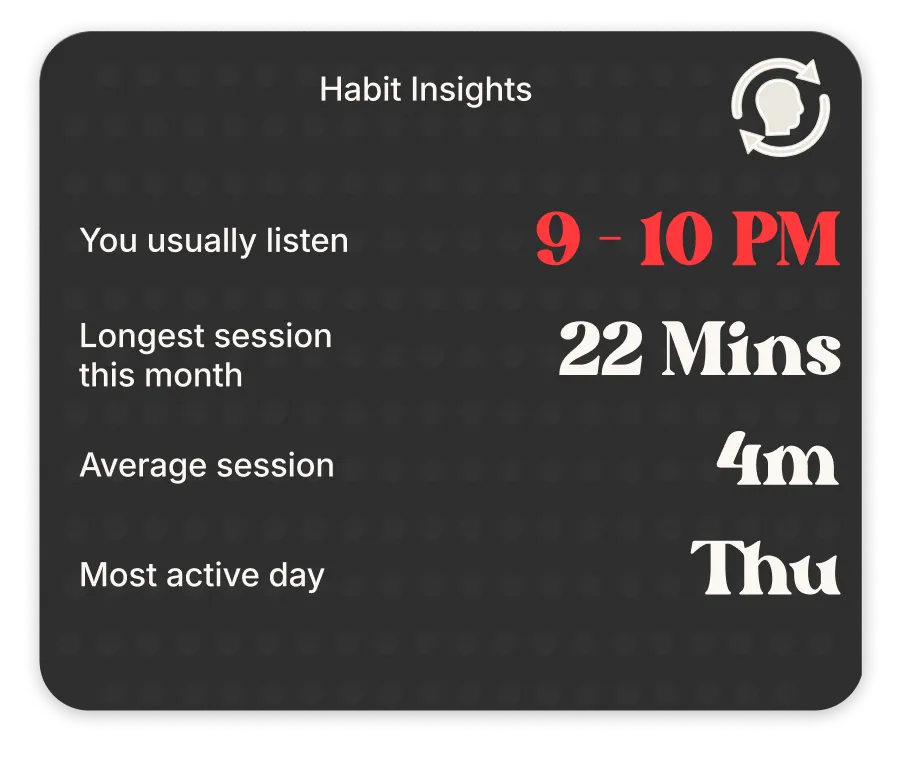 Habit Insights

You usually listen 9 - 10 PM

Longest session this month 22 Mins

Average session 4m

Most active day Thu